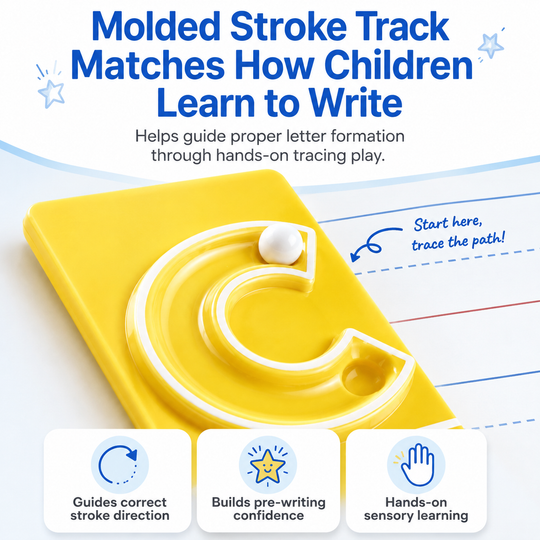 Molded Stroke Track Matches How Children Learn to Write

Helps guide proper letter formation through hands-on tracing play.

Start here, trace the path!

Guides correct stroke direction

Builds pre-writing confidence

Hands-on sensory learning